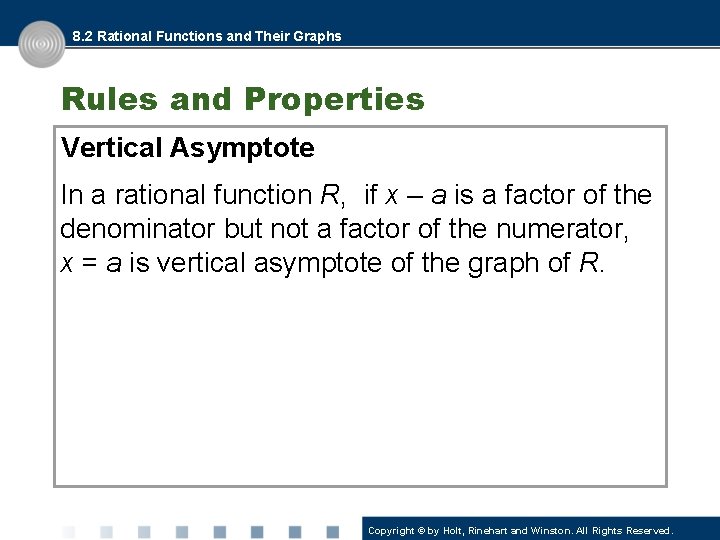 8.2 Rational Functions and Their Graphs

Rules and Properties

Vertical Asymptote

In a rational function $R$, if $x - a$ is a factor of the denominator but not a factor of the numerator, $x = a$ is vertical asymptote of the graph of $R$.

Copyright © by Holt, Rinehart and Winston. All Rights Reserved.